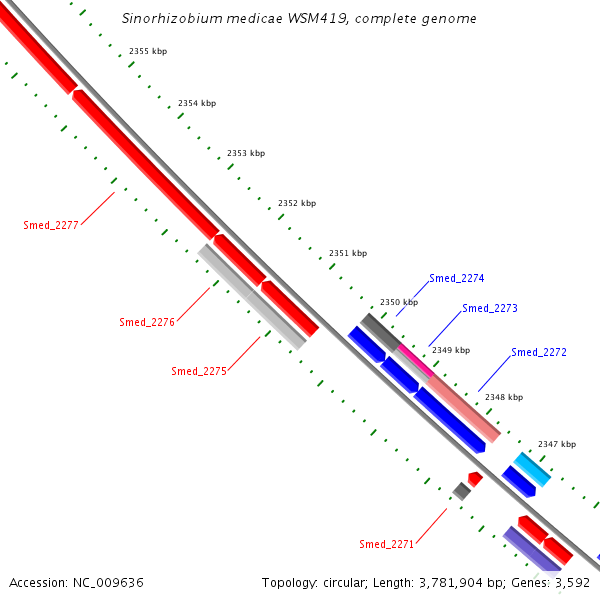 Sinorhizobium medicae WSM419, complete genome

2355 kbp

2354 kbp

2353 kbp

2352 kbp

2351 kbp

2350 kbp

2349 kbp

2348 kbp

2347 kbp

Smed_2277

Smed_2276

Smed_2275

Smed_2274

Smed_2273

Smed_2272

Smed_2271

Accession: NC_009636

Topology: circular; Length: 3,781,904 bp; Genes: 3,592